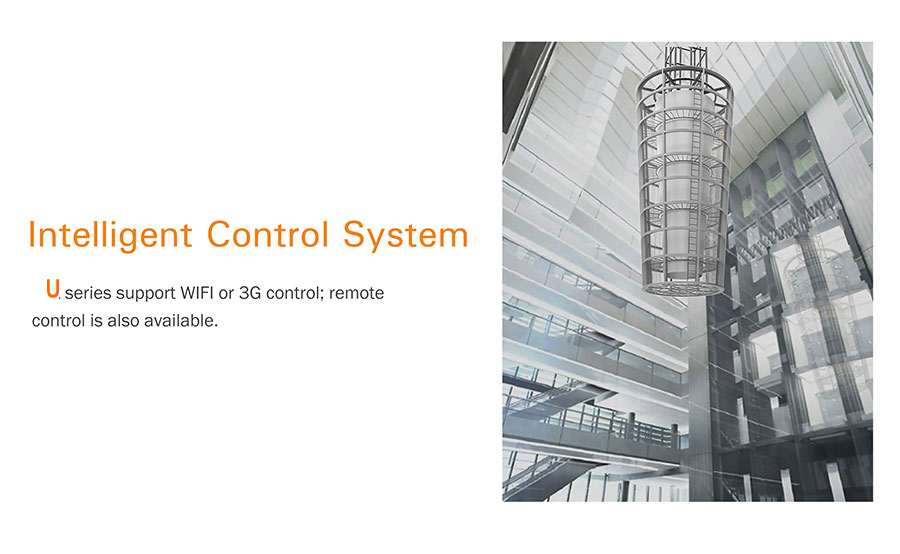 Intelligent Control System

U series support WIFI or 3G control; remote control is also available.